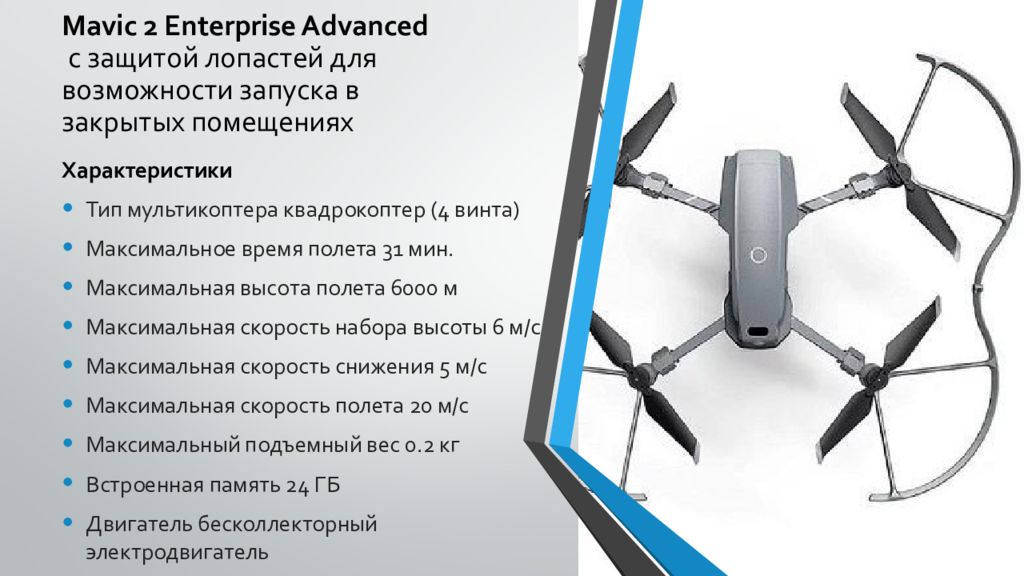 Mavic 2 Enterprise Advanced
с защитой лопастей для возможности запуска в закрытых помещениях

Характеристики

• Тип мультикоптера квадрокоптер (4 винта)
• Максимальное время полета 31 мин.
• Максимальная высота полета 6000 м
• Максимальная скорость набора высоты 6 м/с
• Максимальная скорость снижения 5 м/с
• Максимальная скорость полета 20 м/с
• Максимальный подъемный вес 0.2 кг
• Встроенная память 24 ГБ
• Двигатель бесколлекторный электродвигатель